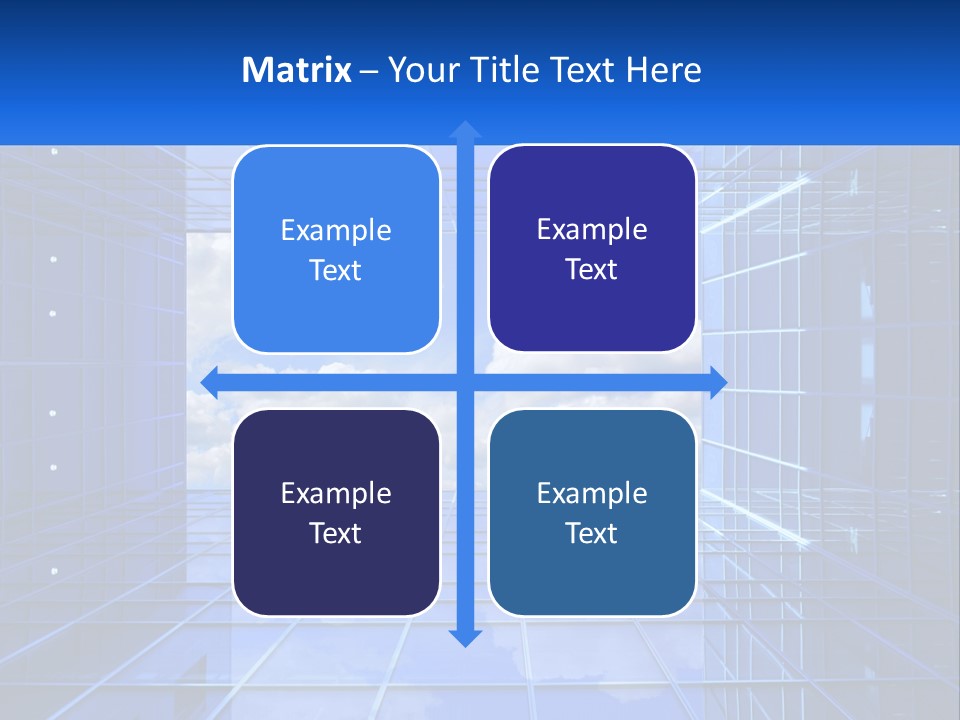 Matrix – Your Title Text Here

Example Text

Example Text

Example Text

Example Text